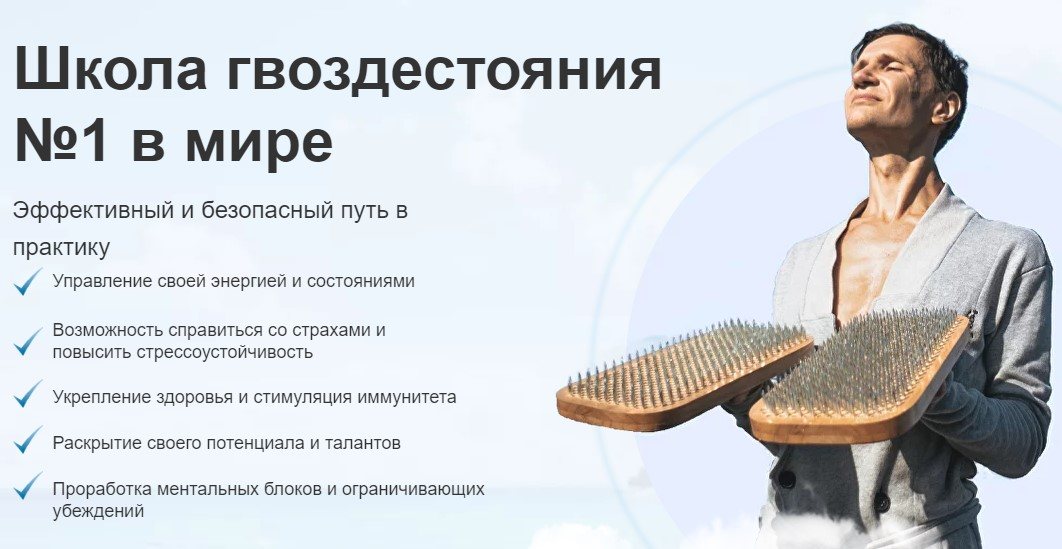 Школа гвоздестояния №1 в мире

Эффективный и безопасный путь в практику

Управление своей энергией и состояниями

Возможность справиться со страхами и повысить стрессоустойчивость

Укрепление здоровья и стимуляция иммунитета

Раскрытие своего потенциала и талантов

Проработка ментальных блоков и ограничивающих убеждений